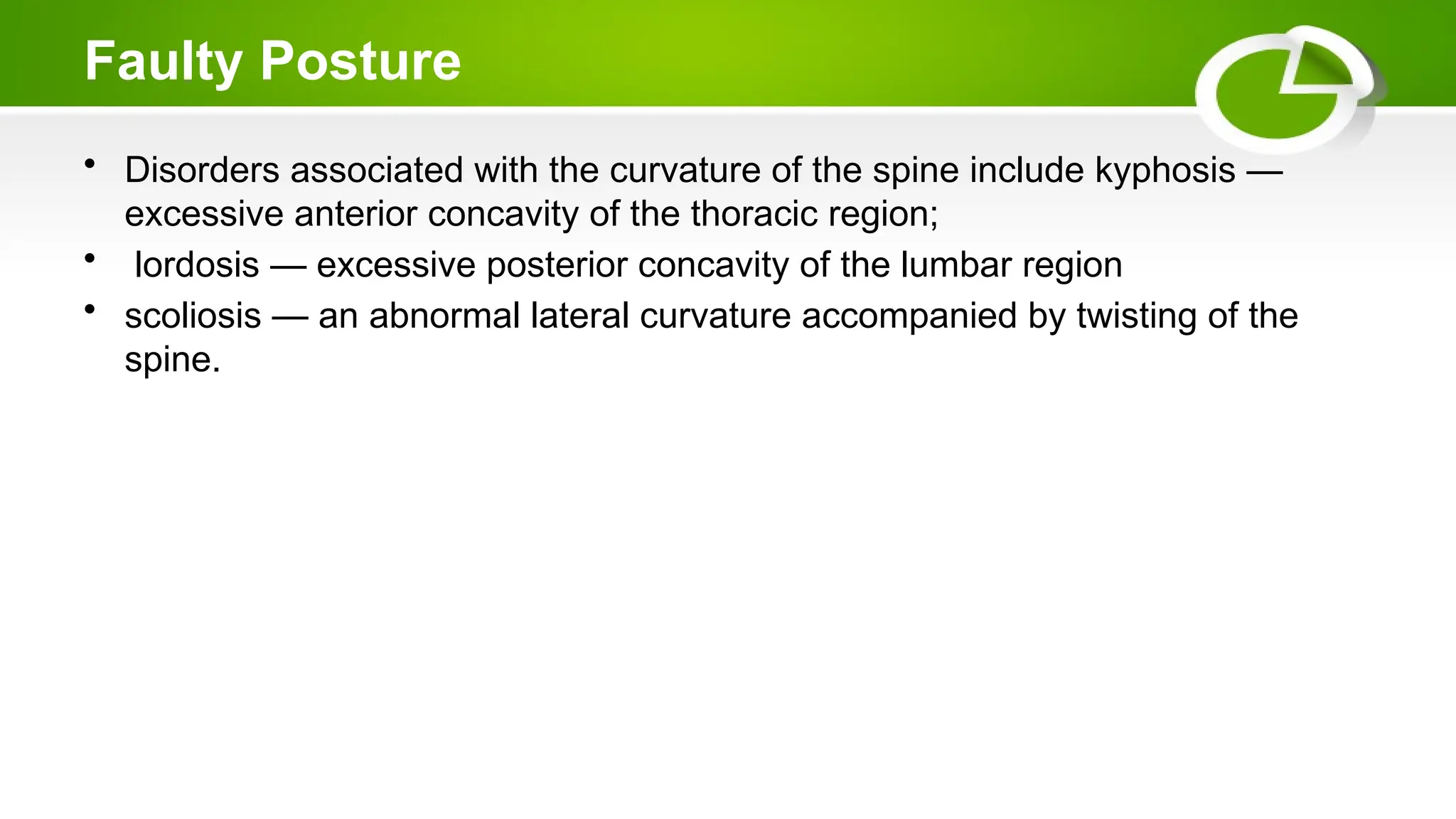 Faulty Posture

• Disorders associated with the curvature of the spine include kyphosis — excessive anterior concavity of the thoracic region;
• lordosis — excessive posterior concavity of the lumbar region
• scoliosis — an abnormal lateral curvature accompanied by twisting of the spine.